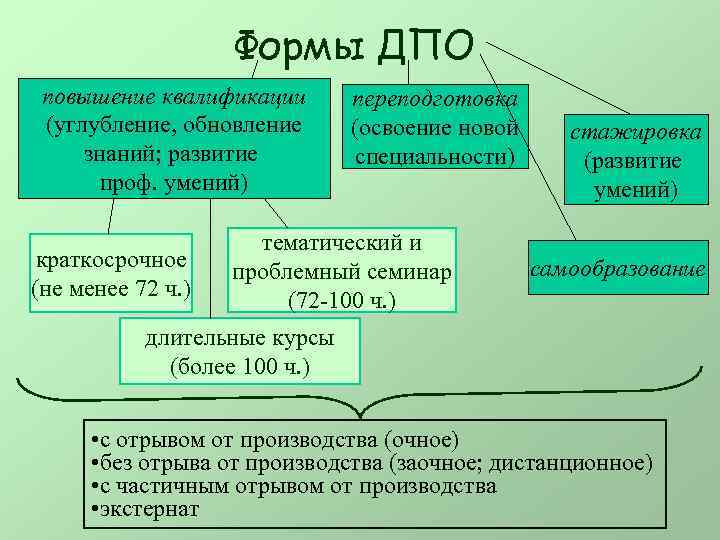 Формы ДПО

повышение квалификации (углубление, обновление знаний; развитие проф. умений)

переподготовка (освоение новой специальности)

стажировка (развитие умений)

самообразование

краткосрочное (не менее 72 ч.)

тематический и проблемный семинар (72-100 ч.)

длительные курсы (более 100 ч.)

•с отрывом от производства (очное)
•без отрыва от производства (заочное; дистанционное)
•с частичным отрывом от производства
•экстернат